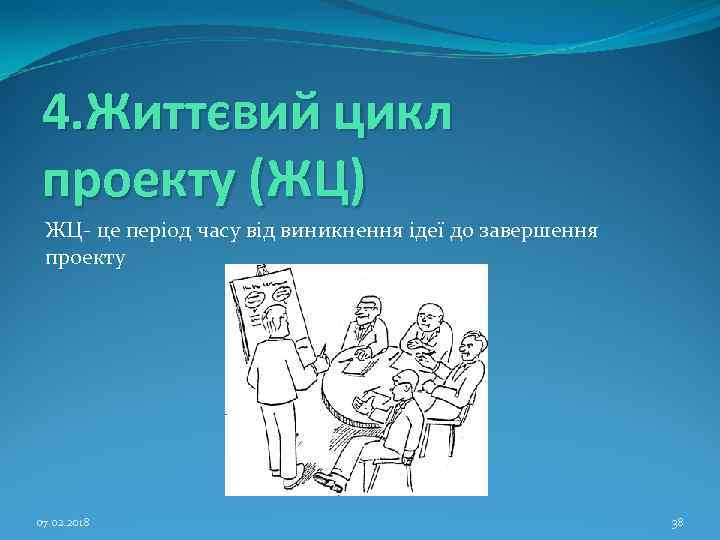 4.Життєвий цикл проекту (ЖЦ)

ЖЦ- це період часу від виникнення ідеї до завершення проекту

07.02.2018

38